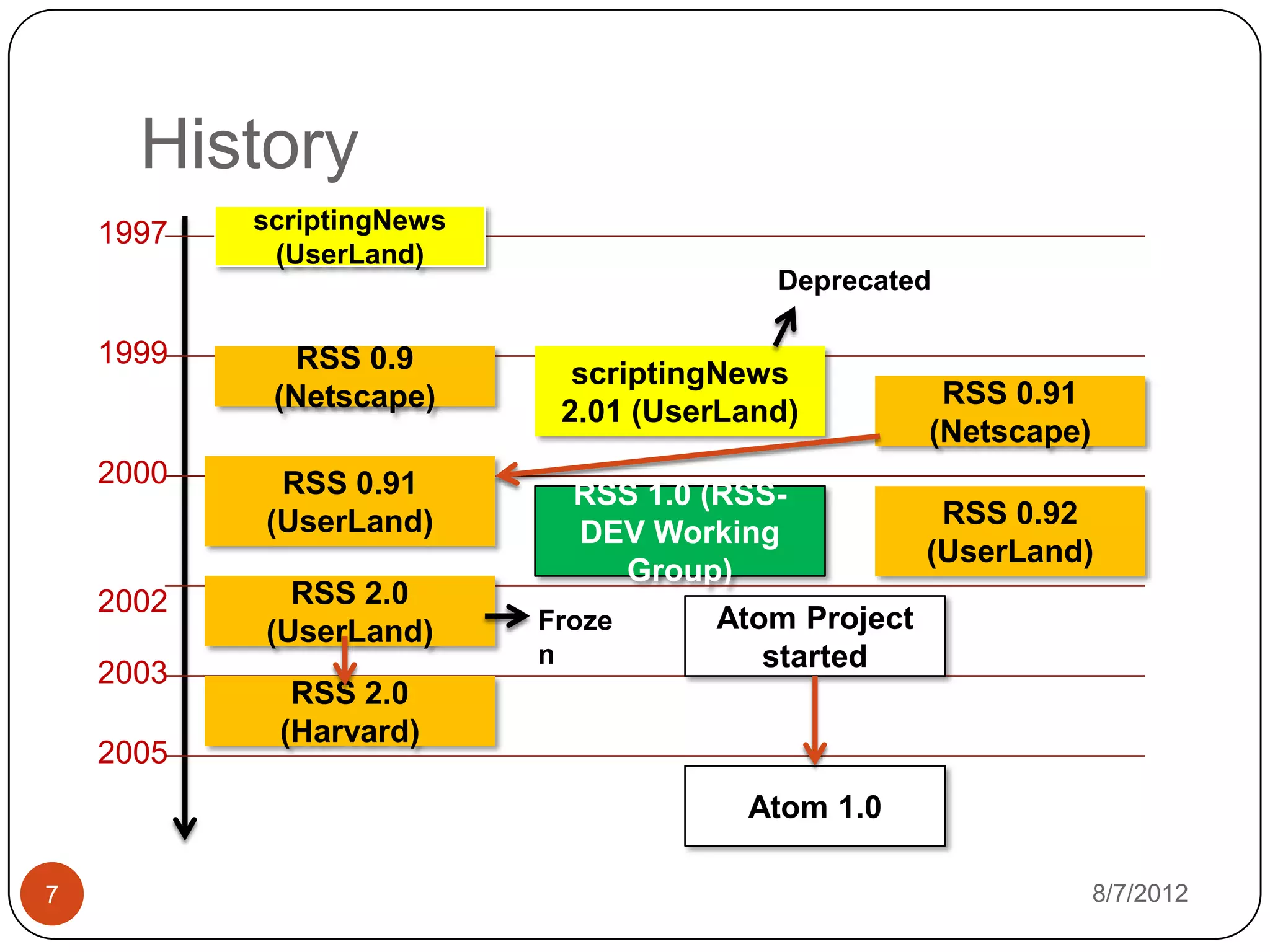 History

1997

scriptingNews (UserLand)

Deprecated

1999

RSS 0.9 (Netscape)

scriptingNews 2.01 (UserLand)

RSS 0.91 (Netscape)

2000

RSS 0.91 (UserLand)

RSS 1.0 (RSS-DEV Working Group)

RSS 0.92 (UserLand)

2002

RSS 2.0 (UserLand)

Froze n

Atom Project started

2003

RSS 2.0 (Harvard)

2005

Atom 1.0

7

8/7/2012